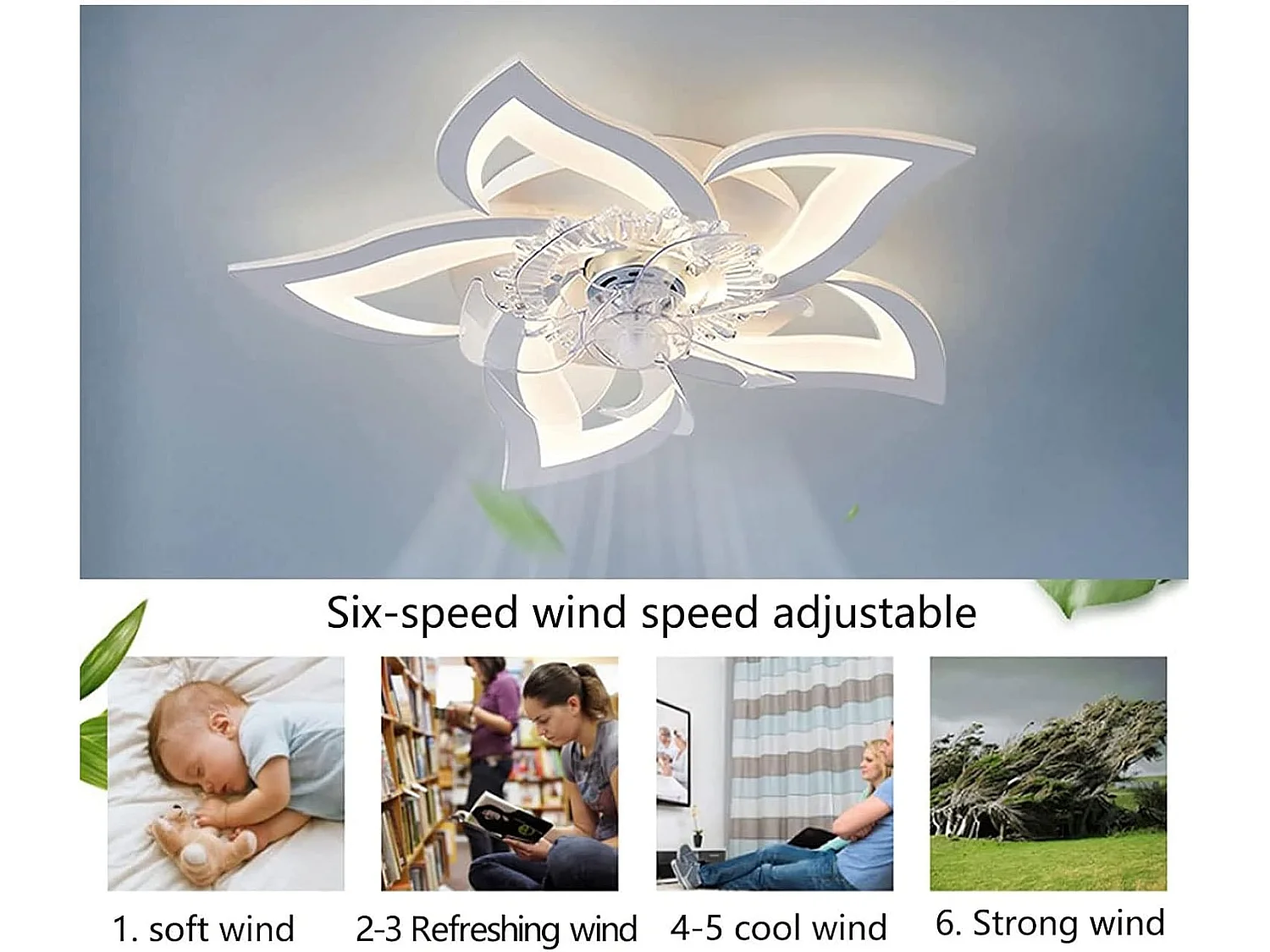 Six-speed wind speed adjustable

1. soft wind

2-3 Refreshing wind

4-5 cool wind

6. Strong wind